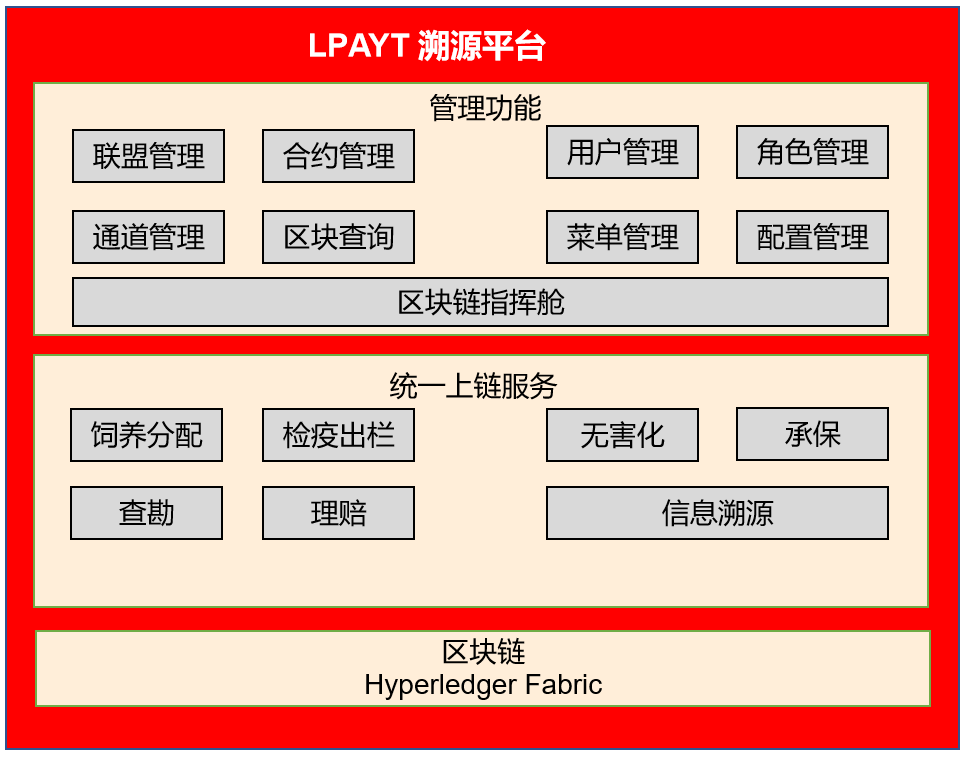 LPAYT 溯源平台

管理功能

联盟管理
合约管理
用户管理
角色管理
通道管理
区块查询
菜单管理
配置管理
区块链指挥舱

统一上链服务

饲养分配
检疫出栏
无害化
承保
查勘
理赔
信息溯源

区块链
Hyperledger Fabric